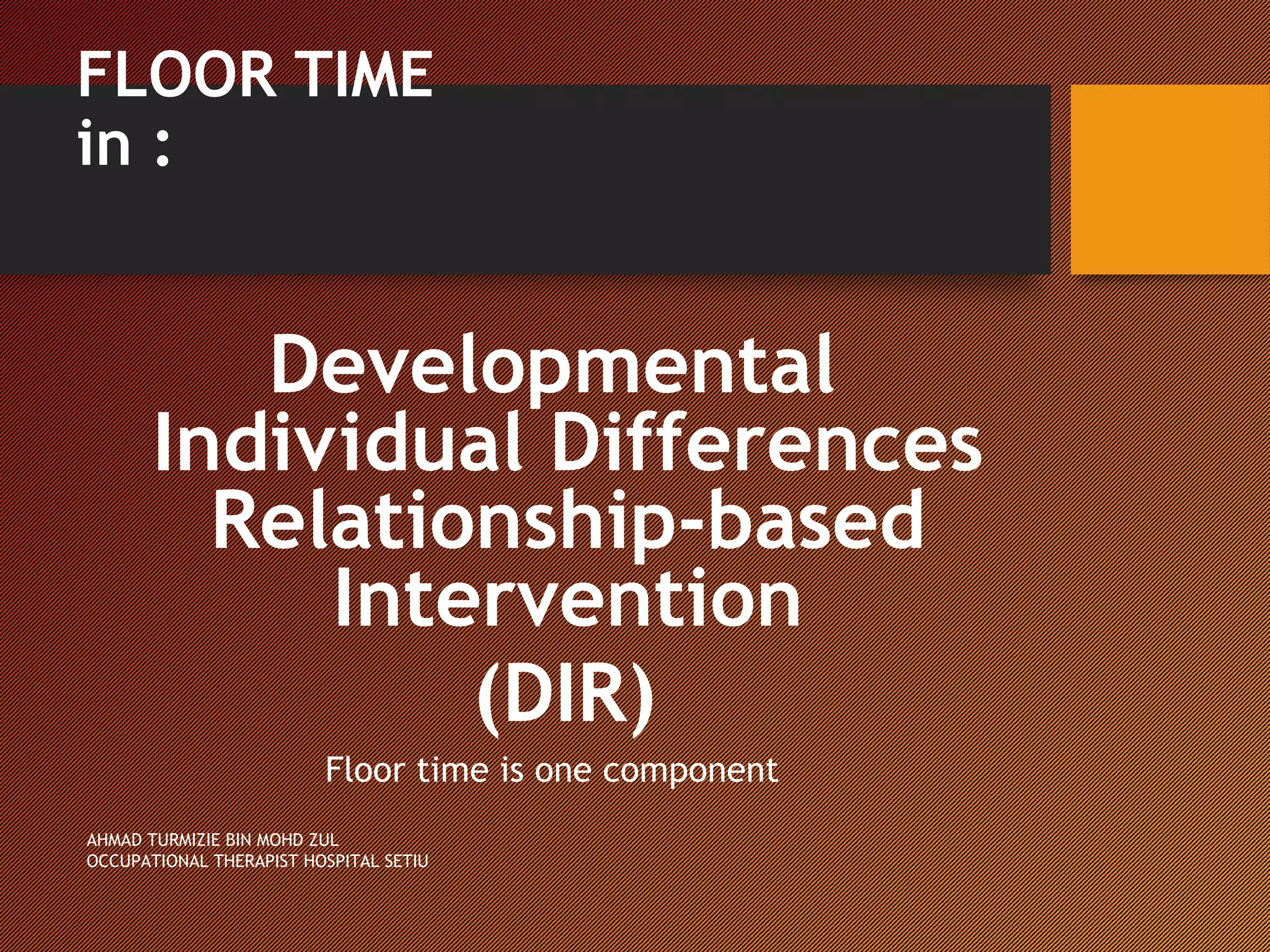 FLOOR TIME in :

Developmental Individual Differences Relationship-based Intervention

(DIR)

Floor time is one component

AHMAD TURMIZIE BIN MOHD ZUL
OCCUPATIONAL THERAPIST HOSPITAL SETIU